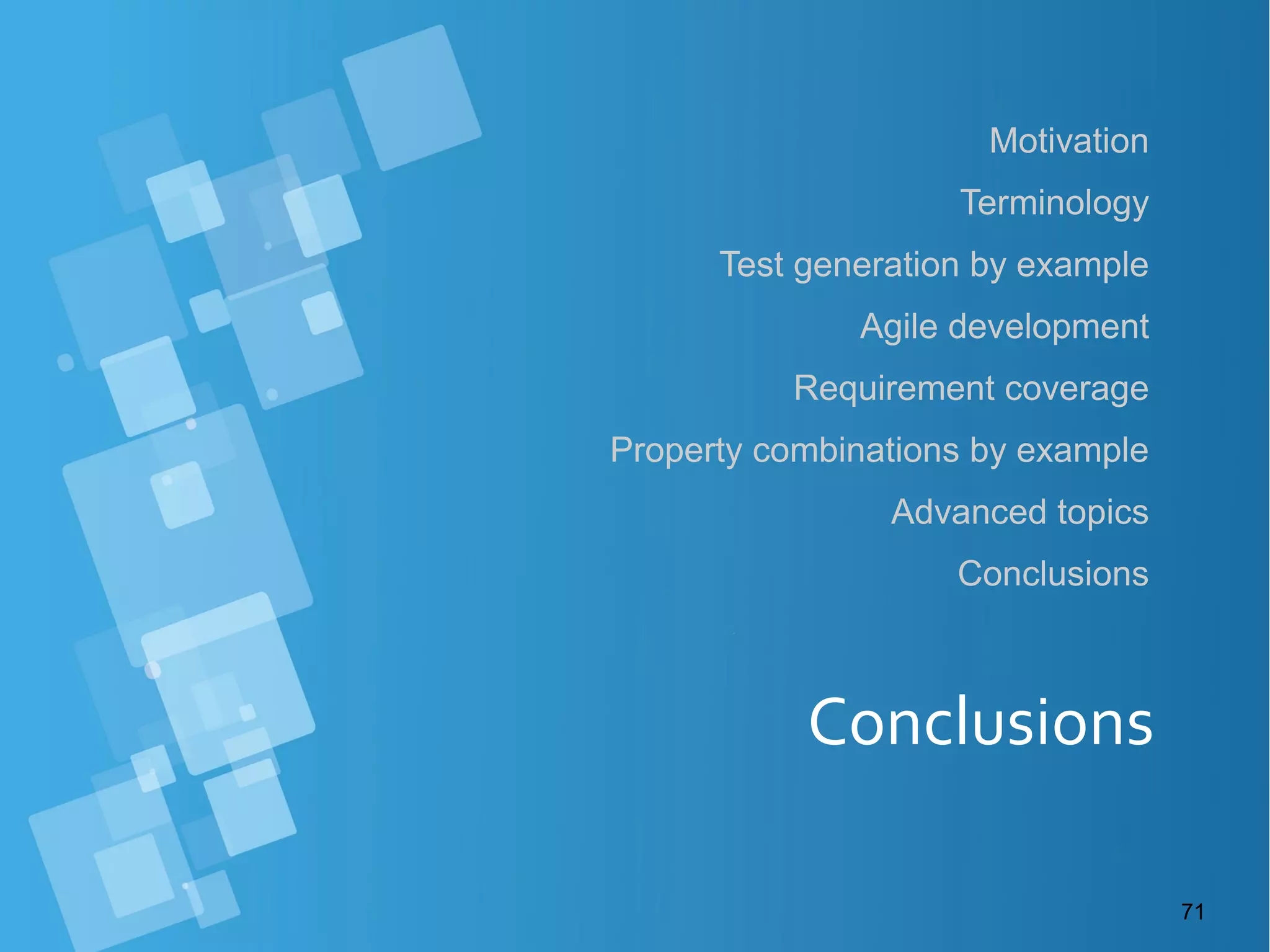 Motivation

Terminology

Test generation by example

Agile development

Requirement coverage

Property combinations by example

Advanced topics

Conclusions

Conclusions

71